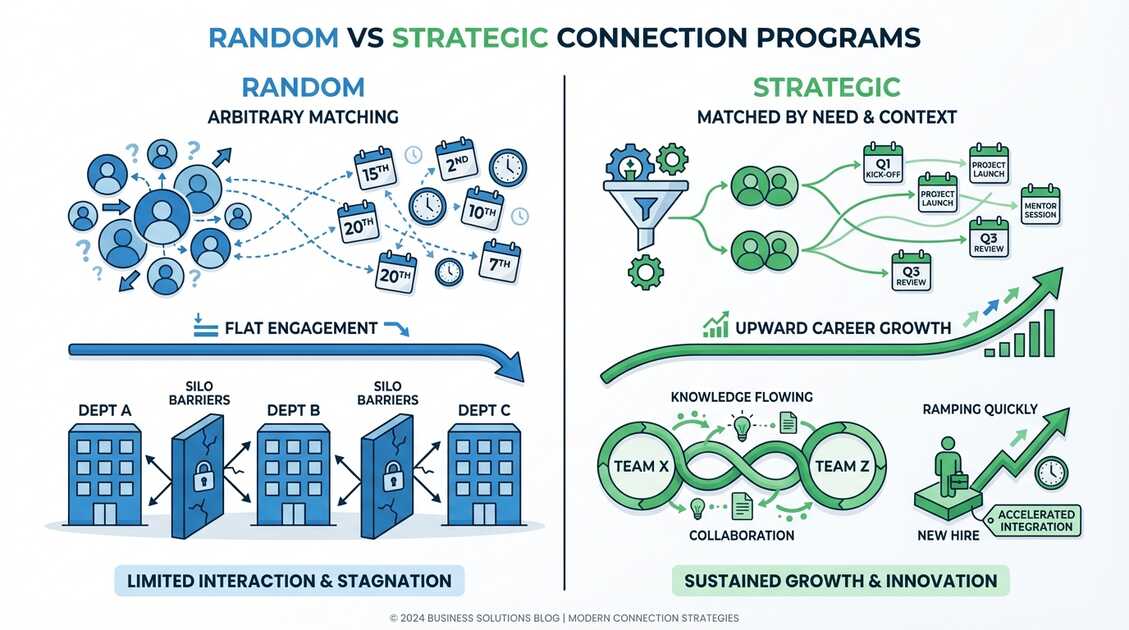 RANDOM VS STRATEGIC CONNECTION PROGRAMS

RANDOM
ARBITRARY MATCHING

15TH
2ND
20TH
10TH
20TH
7TH

FLAT ENGAGEMENT

DEPT A
SILO BARRIERS
DEPT B
SILO BARRIERS
DEPT C

LIMITED INTERACTION & STAGNATION

STRATEGIC
MATCHED BY NEED & CONTEXT

Q1 KICK-OFF
PROJECT LAUNCH
PROJECT LAUNCH
MENTOR SESSION
Q3 REVIEW
Q3 REVIEW

UPWARD CAREER GROWTH

KNOWLEDGE FLOWING
TEAM X
TEAM Z
COLLABORATION

RAMPING QUICKLY
NEW HIRE
ACCELERATED INTEGRATION

SUSTAINED GROWTH & INNOVATION

© 2024 BUSINESS SOLUTIONS BLOG | MODERN CONNECTION STRATEGIES